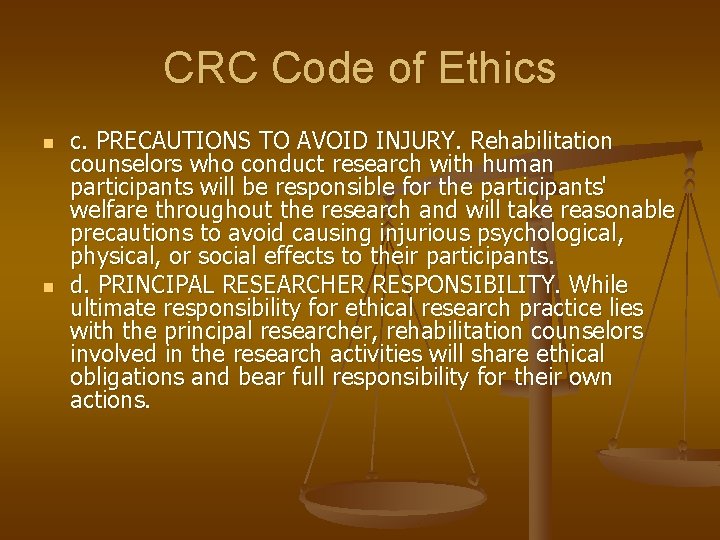 CRC Code of Ethics

c. PRECAUTIONS TO AVOID INJURY. Rehabilitation counselors who conduct research with human participants will be responsible for the participants' welfare throughout the research and will take reasonable precautions to avoid causing injurious psychological, physical, or social effects to their participants.

d. PRINCIPAL RESEARCHER RESPONSIBILITY. While ultimate responsibility for ethical research practice lies with the principal researcher, rehabilitation counselors involved in the research activities will share ethical obligations and bear full responsibility for their own actions.